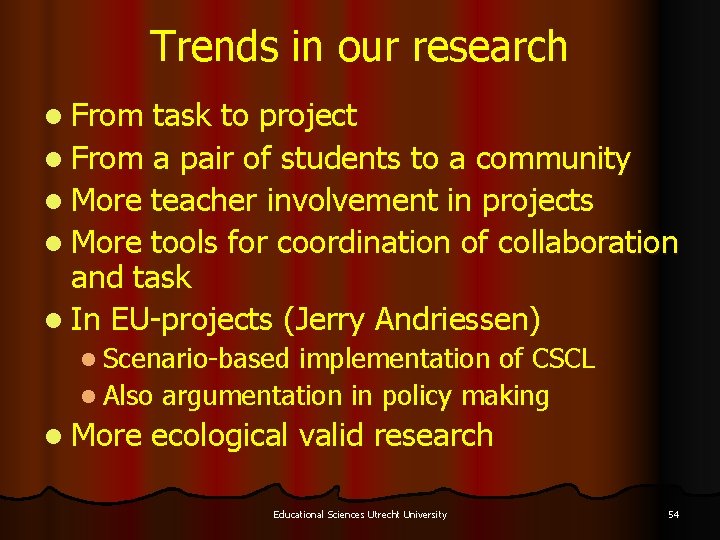 Trends in our research

- From task to project
- From a pair of students to a community
- More teacher involvement in projects
- More tools for coordination of collaboration and task
- In EU-projects (Jerry Andriessen)
  - Scenario-based implementation of CSCL
  - Also argumentation in policy making
- More ecological valid research

Educational Sciences Utrecht University

54